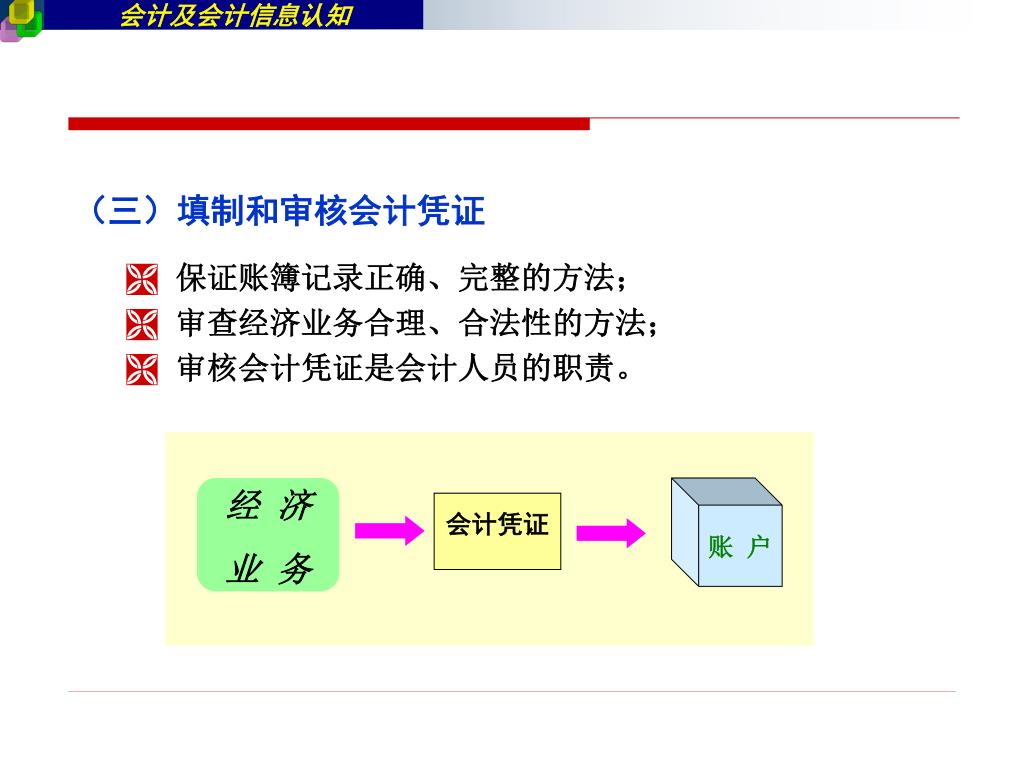 会计及会计信息认知

（三）填制和审核会计凭证

保证账簿记录正确、完整的方法；
审查经济业务合理、合法性的方法；
审核会计凭证是会计人员的职责。

经 济
业 务

会计凭证

账 户